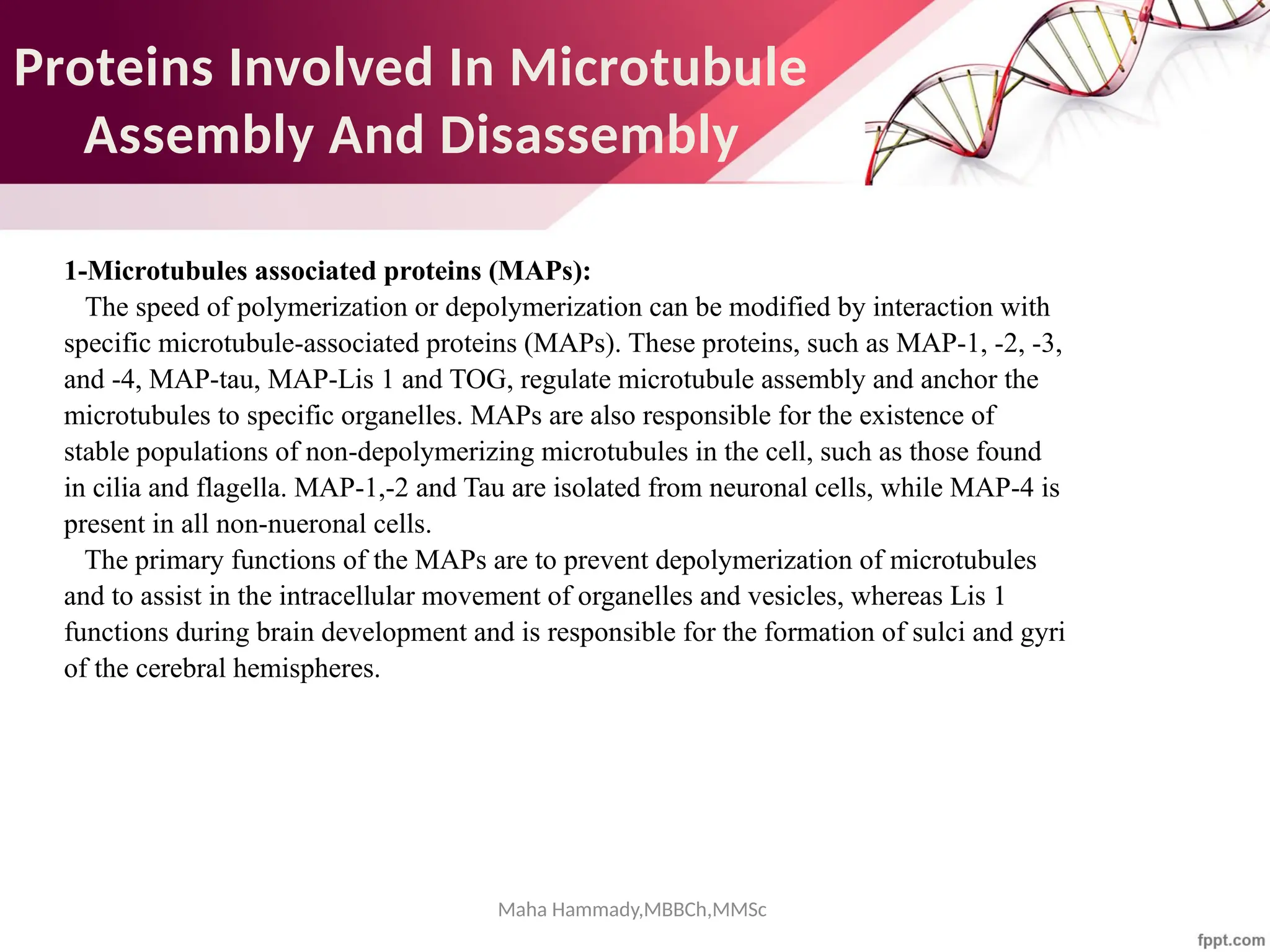 Proteins Involved In Microtubule Assembly And Disassembly

1-Microtubules associated proteins (MAPs):

The speed of polymerization or depolymerization can be modified by interaction with specific microtubule-associated proteins (MAPs). These proteins, such as MAP-1, -2, -3, and -4, MAP-tau, MAP-Lis 1 and TOG, regulate microtubule assembly and anchor the microtubules to specific organelles. MAPs are also responsible for the existence of stable populations of non-depolymerizing microtubules in the cell, such as those found in cilia and flagella. MAP-1,-2 and Tau are isolated from neuronal cells, while MAP-4 is present in all non-nueronal cells.

The primary functions of the MAPs are to prevent depolymerization of microtubules and to assist in the intracellular movement of organelles and vesicles, whereas Lis 1 functions during brain development and is responsible for the formation of sulci and gyri of the cerebral hemispheres.

Maha Hammady,MBBCh,MMSc

fppt.com